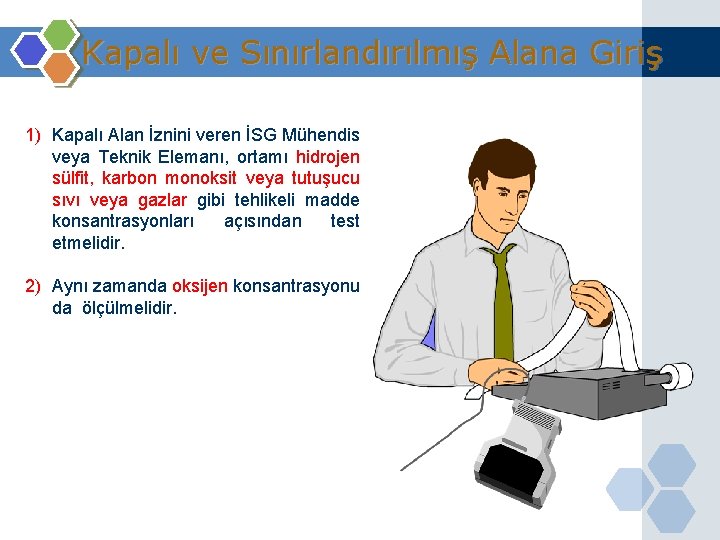 Kapalı ve Sınırlandırılmış Alana Giriş

1) Kapalı Alan İznini veren İSG Mühendis veya Teknik Elemanı, ortamı hidrojen sülfit, karbon monoksit veya tutuşucu sıvı veya gazlar gibi tehlikeli madde konsantrasyonları açısından test etmelidir.

2) Aynı zamanda oksijen konsantrasyonu da ölçülmelidir.